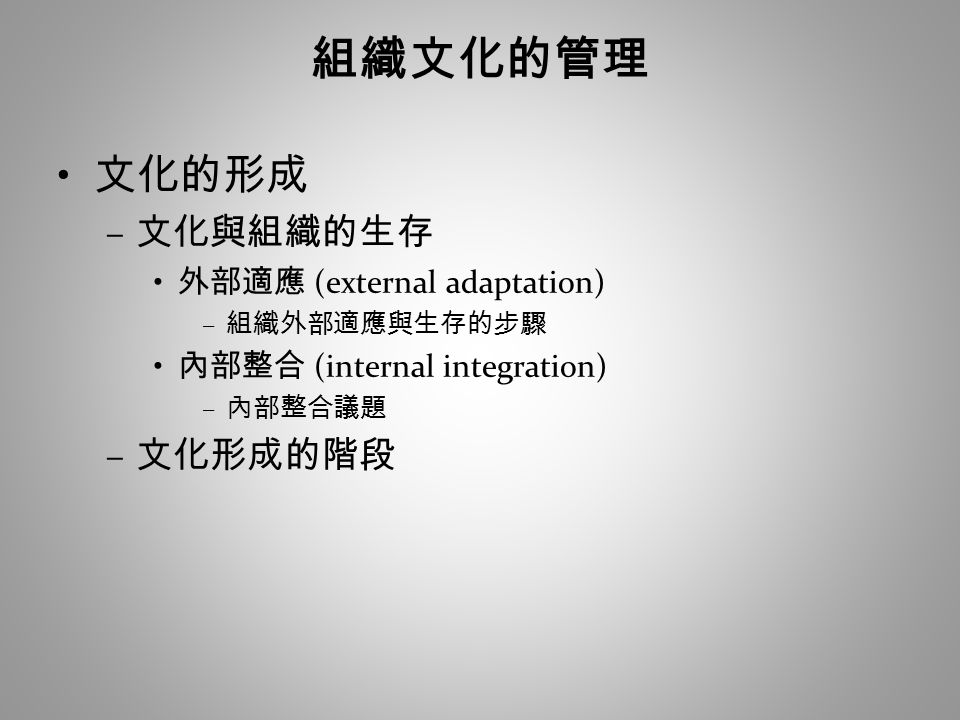 組織文化的管理

• 文化的形成
– 文化與組織的生存
• 外部適應 (external adaptation)
– 組織外部適應與生存的步驟
• 內部整合 (internal integration)
– 內部整合議題
– 文化形成的階段